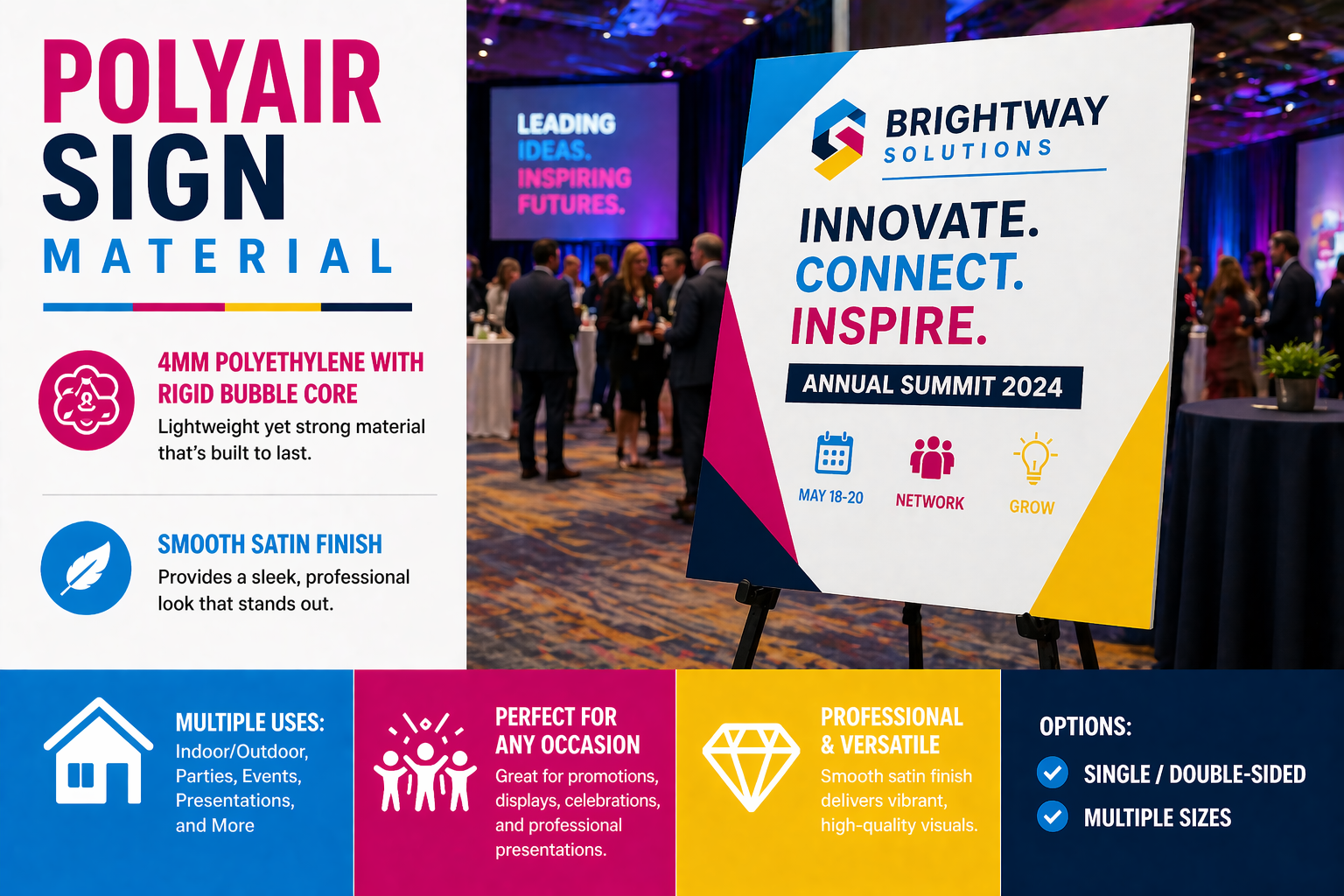 POLYAIR
SIGN
MATERIAL

4MM POLYETHYLENE WITH RIGID BUBBLE CORE
Lightweight yet strong material that's built to last.

SMOOTH SATIN FINISH
Provides a sleek, professional look that stands out.

LEADING IDEAS. INSPIRING FUTURES.

BRIGHTWAY
SOLUTIONS

INNOVATE.
CONNECT.
INSPIRE.

ANNUAL SUMMIT 2024

MAY 18-20
NETWORK
GROW

MULTIPLE USES:
Indoor/Outdoor, Parties, Events, Presentations, and More

PERFECT FOR ANY OCCASION
Great for promotions, displays, celebrations, and professional presentations.

PROFESSIONAL & VERSATILE
Smooth satin finish delivers vibrant, high-quality visuals.

OPTIONS:
SINGLE / DOUBLE-SIDED
MULTIPLE SIZES